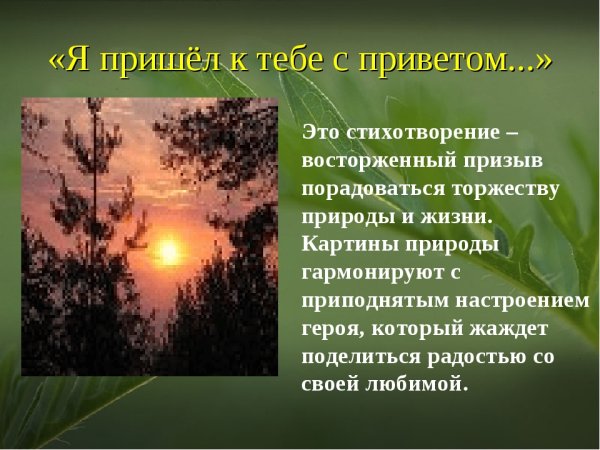 «Я пришёл к тебе с приветом...»

Это стихотворение – восторженный призыв порадоваться торжеству природы и жизни. Картины природы гармонируют с приподнятым настроением героя, который жаждет поделиться радостью со своей любимой.